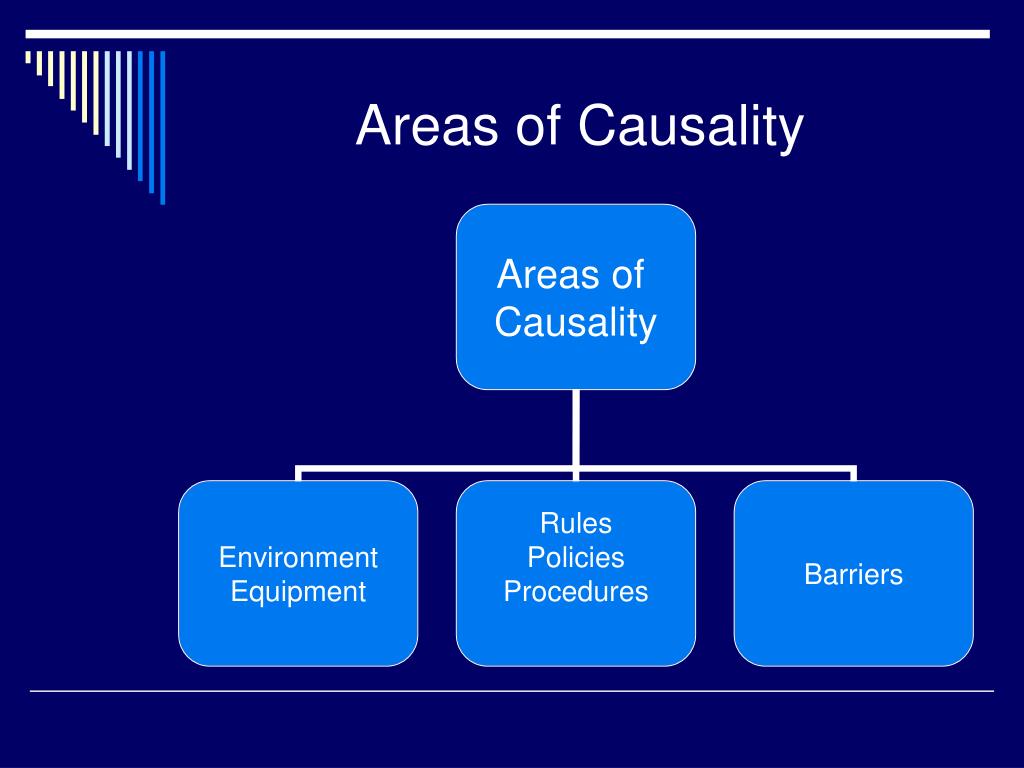 Areas of Causality

Areas of Causality

Environment
Equipment

Rules
Policies
Procedures

Barriers